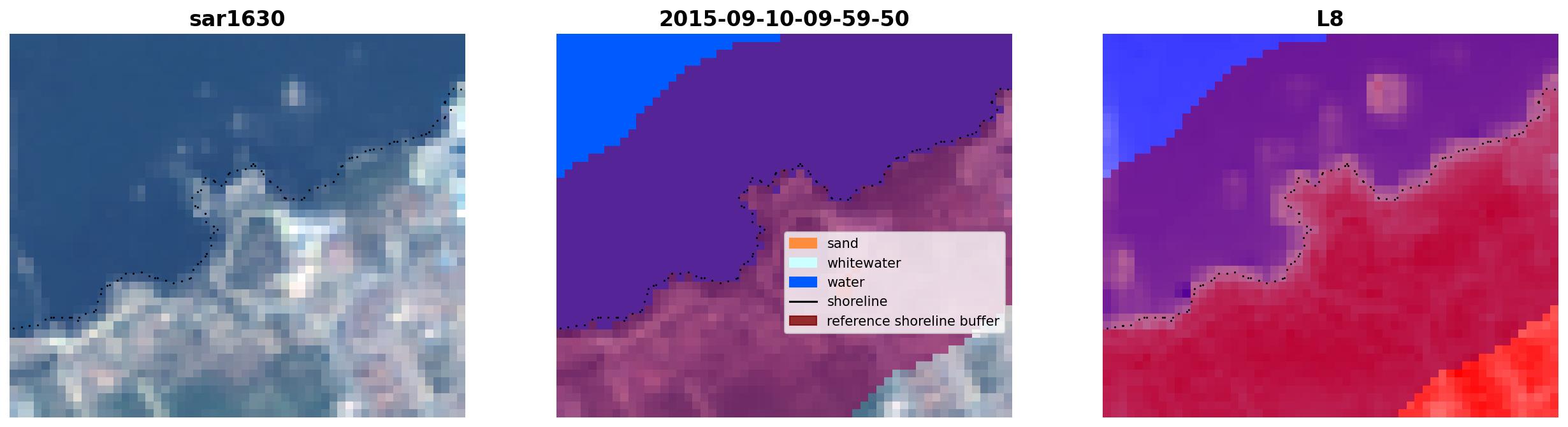 sar1630

2015-09-10-09-59-50

sand
whitewater
water
shoreline
reference shoreline buffer

L8